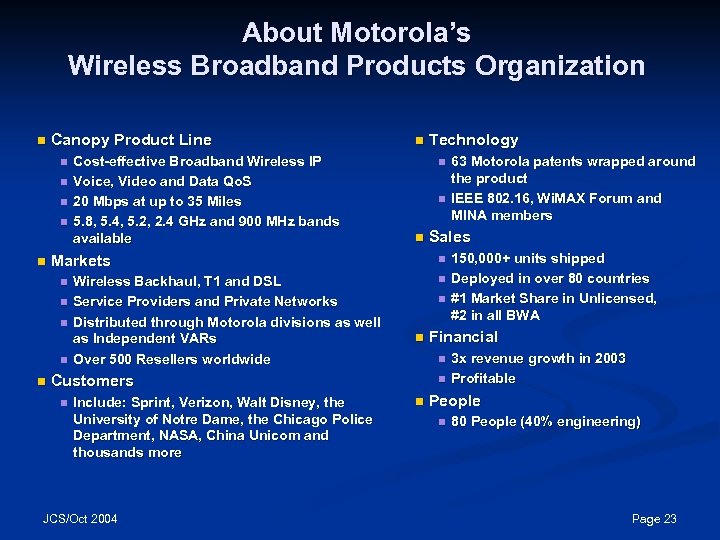 About Motorola's
Wireless Broadband Products Organization

Canopy Product Line
Cost-effective Broadband Wireless IP
Voice, Video and Data QoS
20 Mbps at up to 35 Miles
5.8, 5.4, 5.2, 2.4 GHz and 900 MHz bands available
Markets
Wireless Backhaul, T1 and DSL
Service Providers and Private Networks
Distributed through Motorola divisions as well as Independent VARs
Over 500 Resellers worldwide
Customers
Include: Sprint, Verizon, Walt Disney, the University of Notre Dame, the Chicago Police Department, NASA, China Unicom and thousands more

Technology
63 Motorola patents wrapped around the product
IEEE 802.16, WiMAX Forum and MINA members
Sales
150,000+ units shipped
Deployed in over 80 countries
#1 Market Share in Unlicensed, #2 in all BWA
Financial
3x revenue growth in 2003
Profitable
People
80 People (40% engineering)

JCS/Oct 2004

Page 23